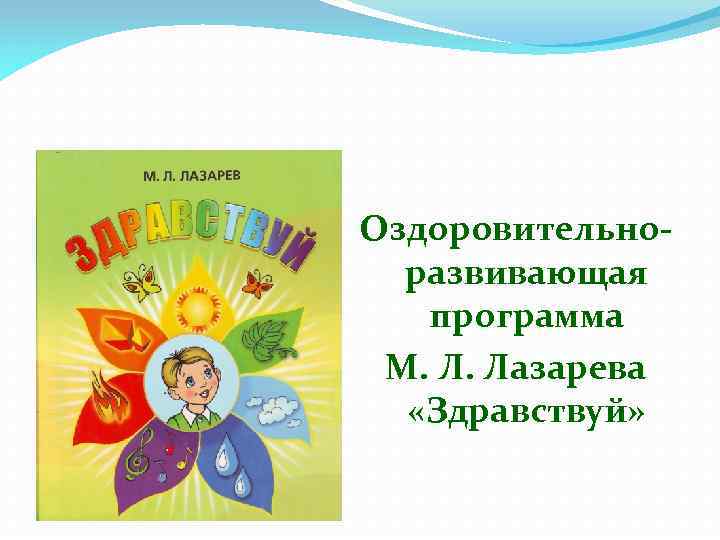 М. Л. ЛАЗАРЕВ

ЗДРАВСТВУЙ

Оздоровительно-развивающая программа М. Л. Лазарева «Здравствуй»